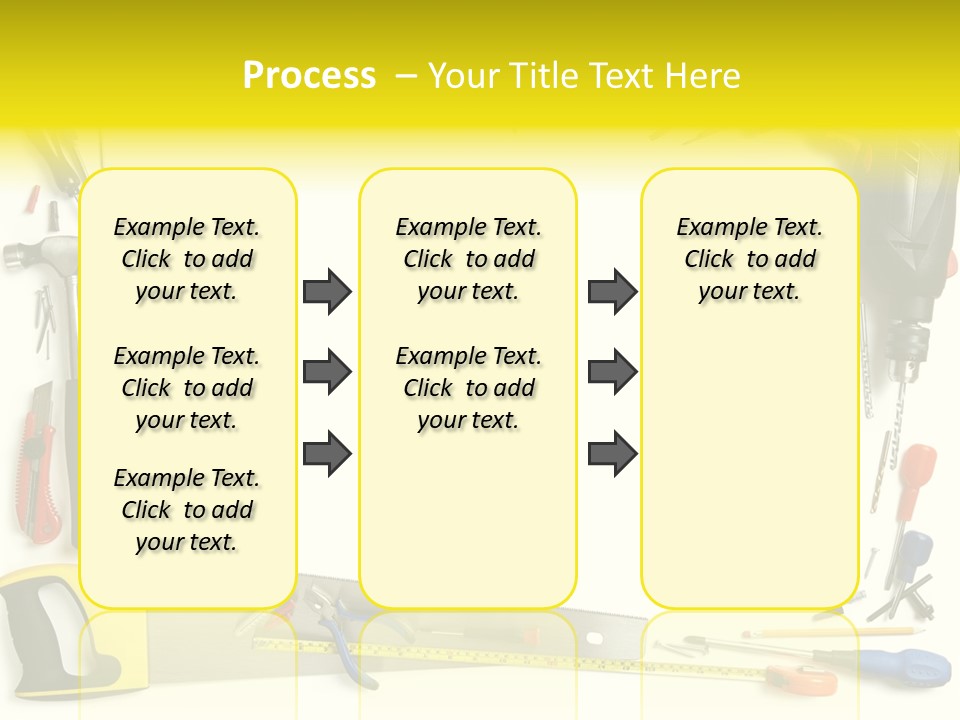 Process – Your Title Text Here

Example Text. Click to add your text.

Example Text. Click to add your text.

Example Text. Click to add your text.

Example Text. Click to add your text.

Example Text. Click to add your text.

Example Text. Click to add your text.